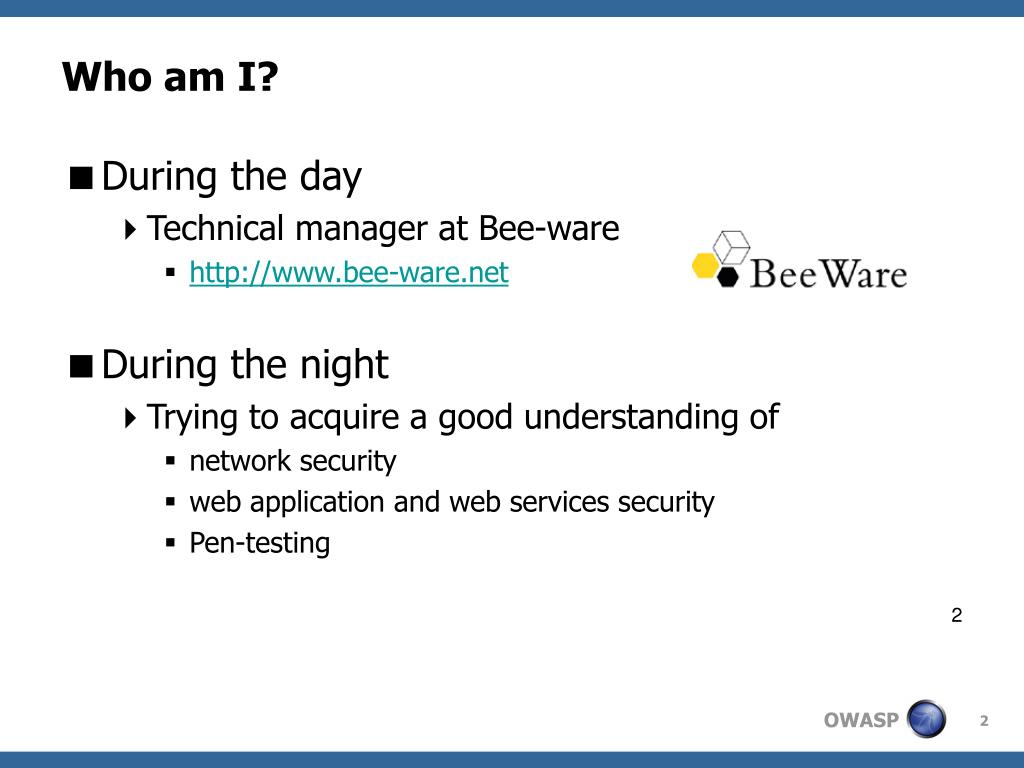 Who am I?

During the day

Technical manager at Bee-ware

http://www.bee-ware.net

BeeWare

During the night

Trying to acquire a good understanding of

network security

web application and web services security

Pen-testing

2

OWASP

2